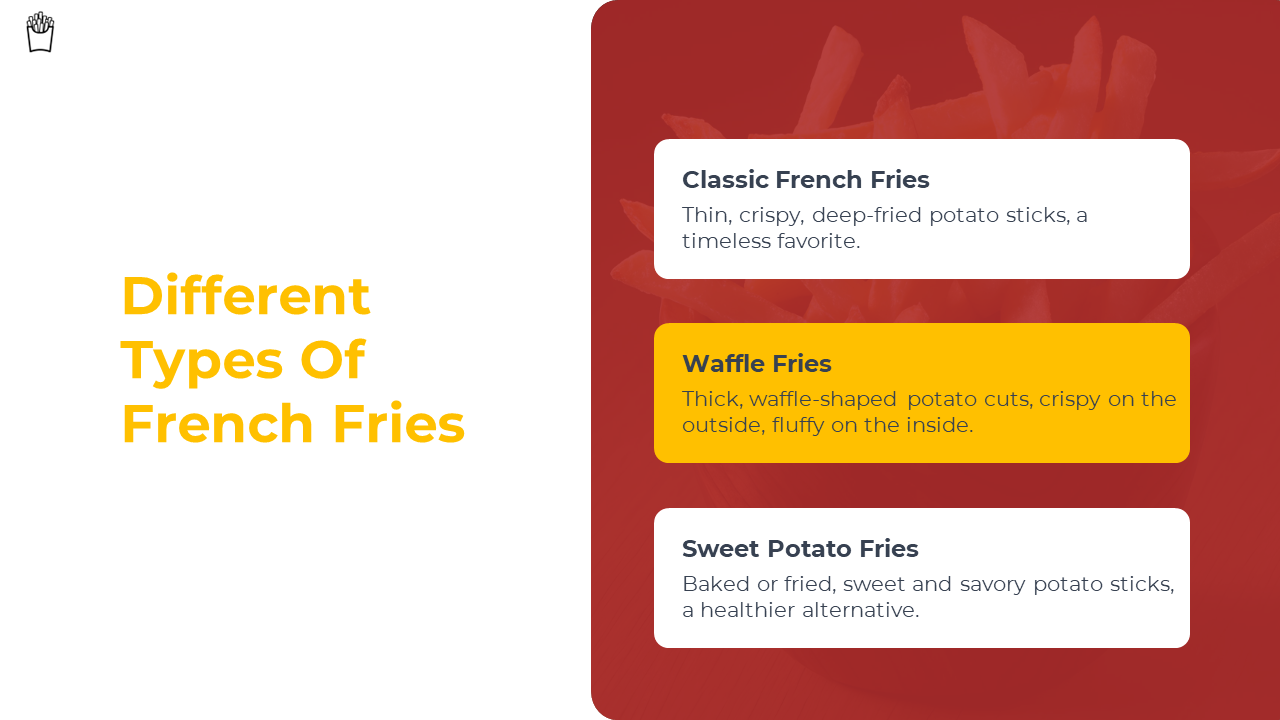 Different Types Of French Fries

Classic French Fries
Thin, crispy, deep-fried potato sticks, a timeless favorite.

Waffle Fries
Thick, waffle-shaped potato cuts, crispy on the outside, fluffy on the inside.

Sweet Potato Fries
Baked or fried, sweet and savory potato sticks, a healthier alternative.